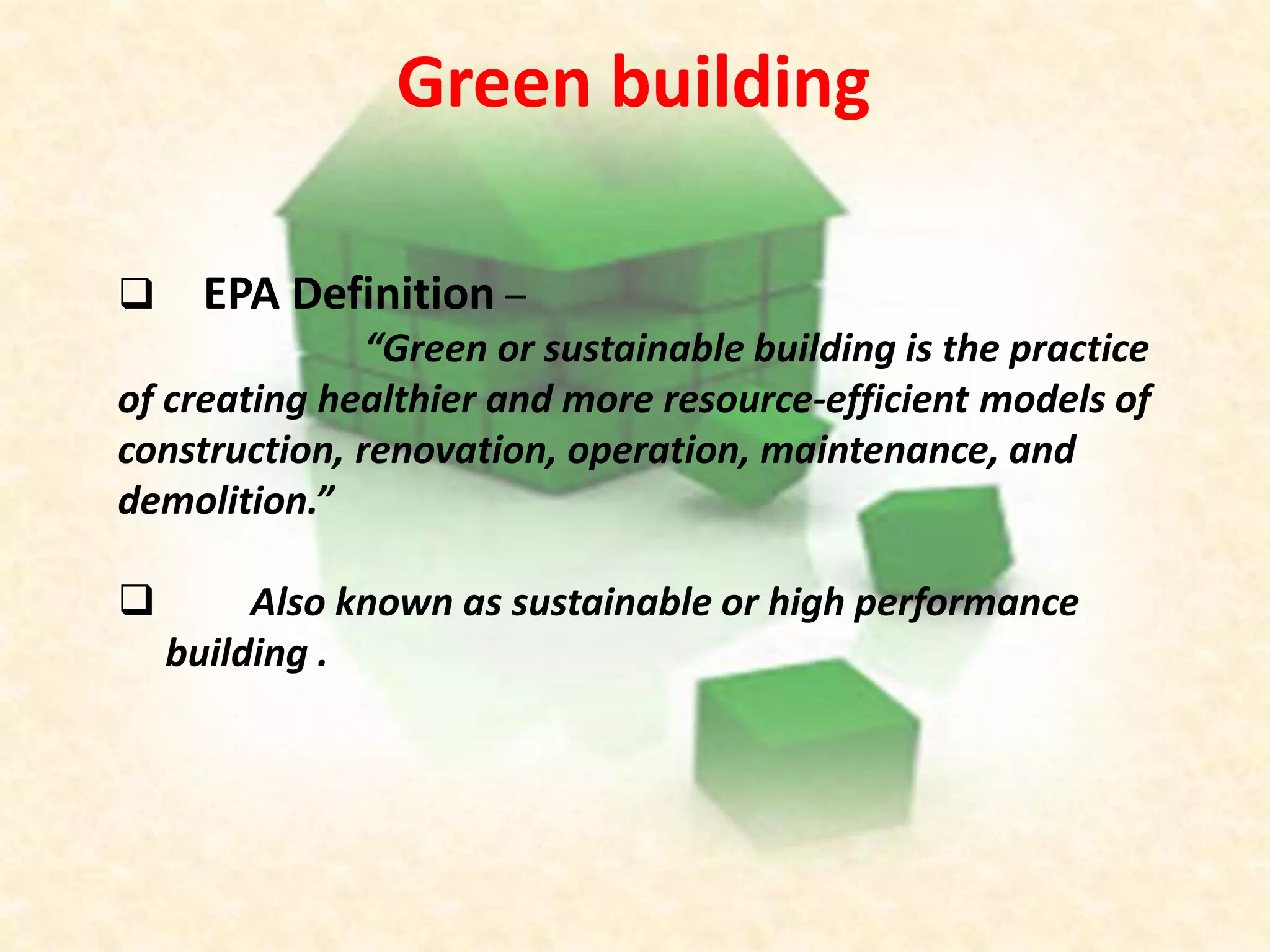 Green building

❑ EPA Definition –

“Green or sustainable building is the practice of creating healthier and more resource-efficient models of construction, renovation, operation, maintenance, and demolition.”

❑ Also known as sustainable or high performance building .